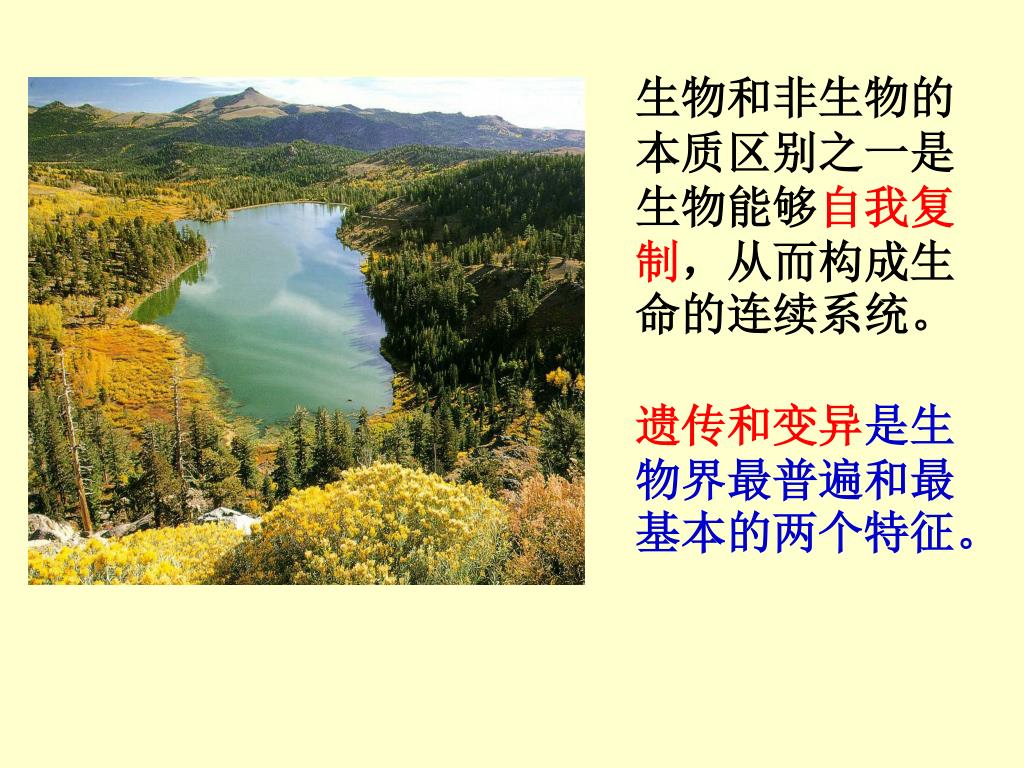 生物和非生物的本质区别之一是生物能够自我复制，从而构成生命的连续系统。

遗传和变异是生物界最普遍和最基本的两个特征。